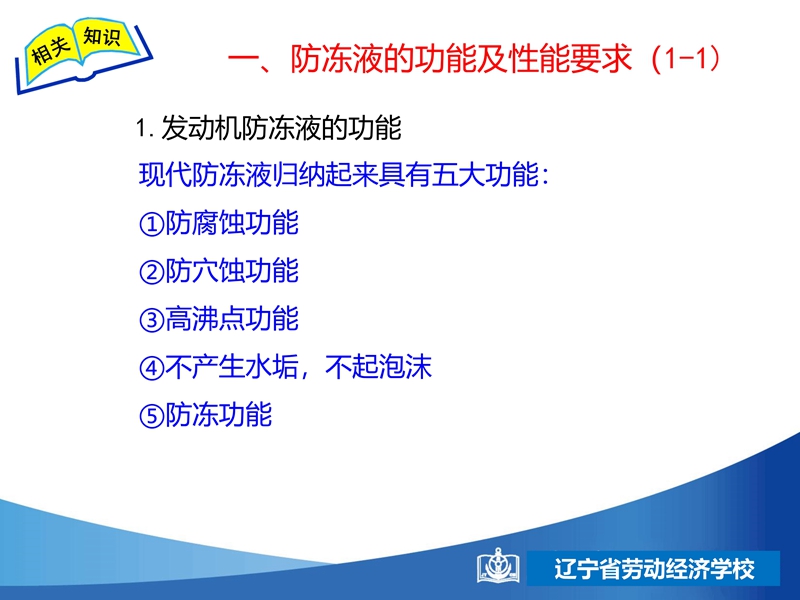 相关 知识

一、防冻液的功能及性能要求（1-1）

1. 发动机防冻液的功能

现代防冻液归纳起来具有五大功能：

①防腐蚀功能

②防穴蚀功能

③高沸点功能

④不产生水垢，不起泡沫

⑤防冻功能

辽宁省劳动经济学校